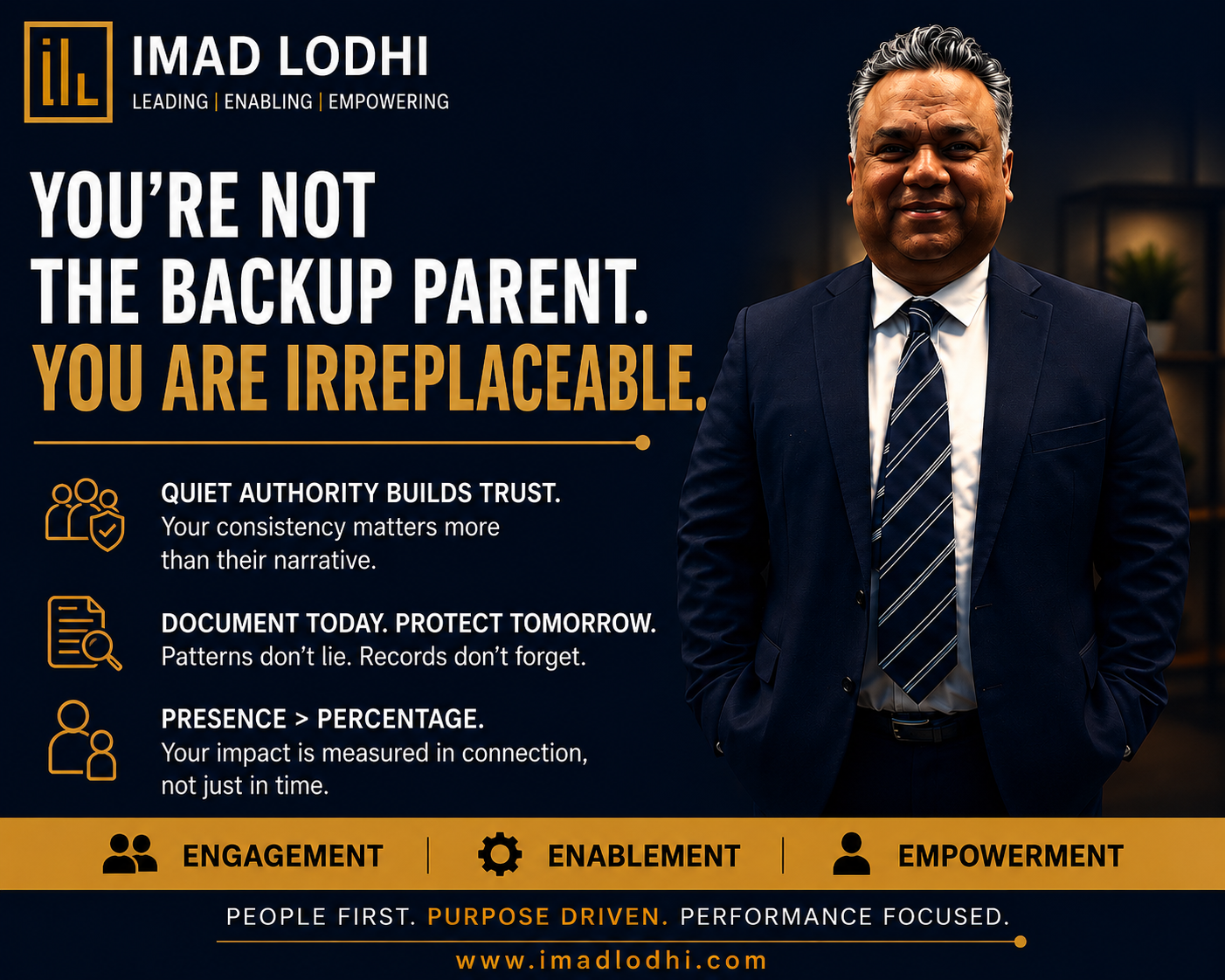 IL

IMAD LODHI
LEADING | ENABLING | EMPOWERING

YOU'RE NOT THE BACKUP PARENT.
YOU ARE IRREPLACEABLE.

QUIET AUTHORITY BUILDS TRUST.
Your consistency matters more than their narrative.

DOCUMENT TODAY. PROTECT TOMORROW.
Patterns don't lie. Records don't forget.

PRESENCE > PERCENTAGE.
Your impact is measured in connection, not just in time.

ENGAGEMENT | ENABLEMENT | EMPOWERMENT

PEOPLE FIRST. PURPOSE DRIVEN. PERFORMANCE FOCUSED.

www.imadlodhi.com